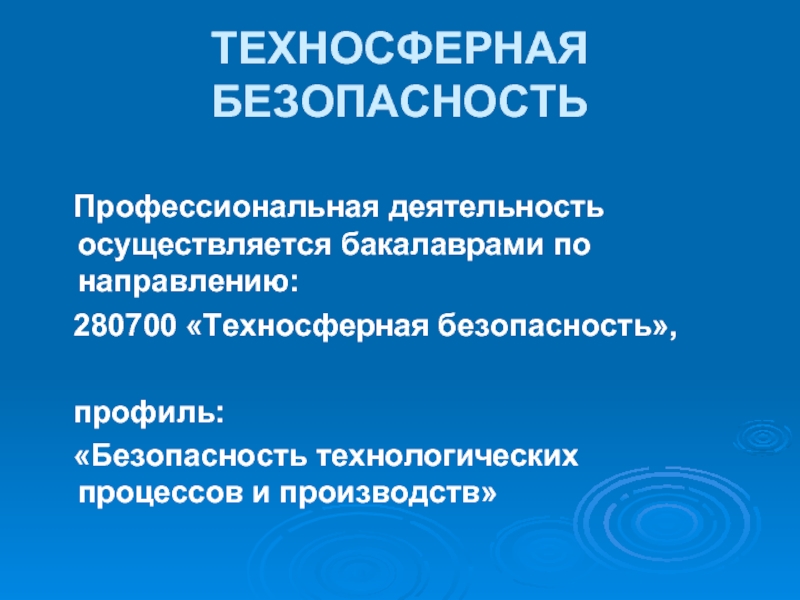 ТЕХНОСФЕРНАЯ БЕЗОПАСНОСТЬ

Профессиональная деятельность осуществляется бакалаврами по направлению:

280700 «Техносферная безопасность»,

профиль:

«Безопасность технологических процессов и производств»